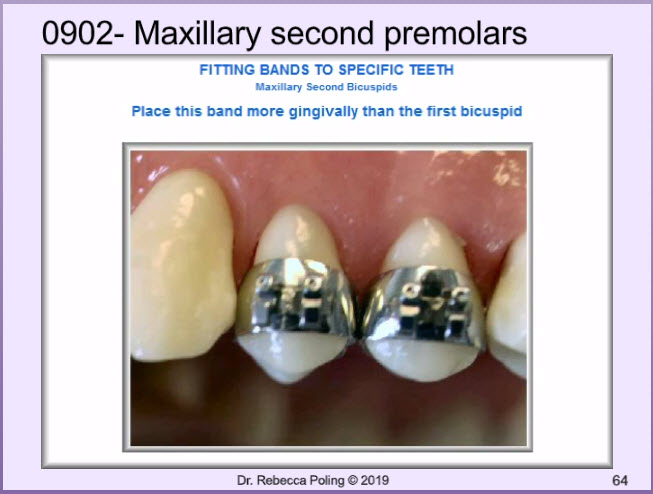 0902- Maxillary second premolars

FITTING BANDS TO SPECIFIC TEETH
Maxillary Second Bicuspids

Place this band more gingivally than the first bicuspid

Dr. Rebecca Poling © 2019

64